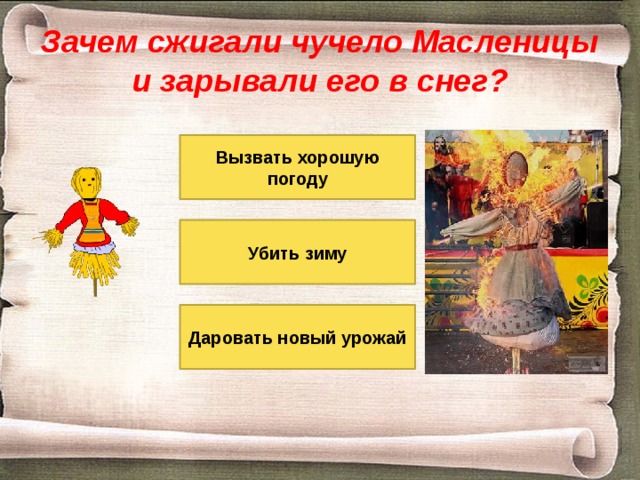 Зачем сжигали чучело Масленицы и зарывали его в снег?

Вызвать хорошую погоду

Убить зиму

Даровать новый урожай